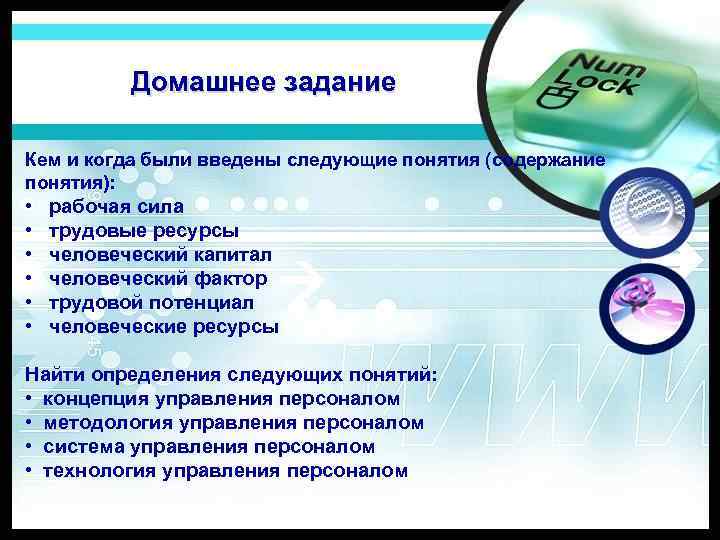 Домашнее задание

Num Lock

Кем и когда были введены следующие понятия (содержание понятия):
• рабочая сила
• трудовые ресурсы
• человеческий капитал
• человеческий фактор
• трудовой потенциал
• человеческие ресурсы

Найти определения следующих понятий:
• концепция управления персоналом
• методология управления персоналом
• система управления персоналом
• технология управления персоналом